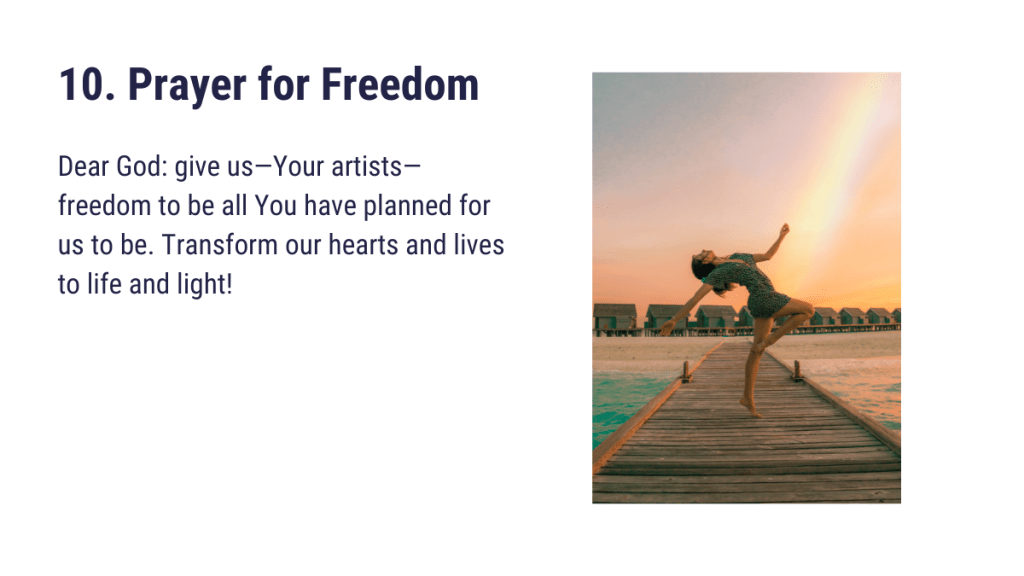 10. Prayer for Freedom

Dear God: give us—Your artists—freedom to be all You have planned for us to be. Transform our hearts and lives to life and light!